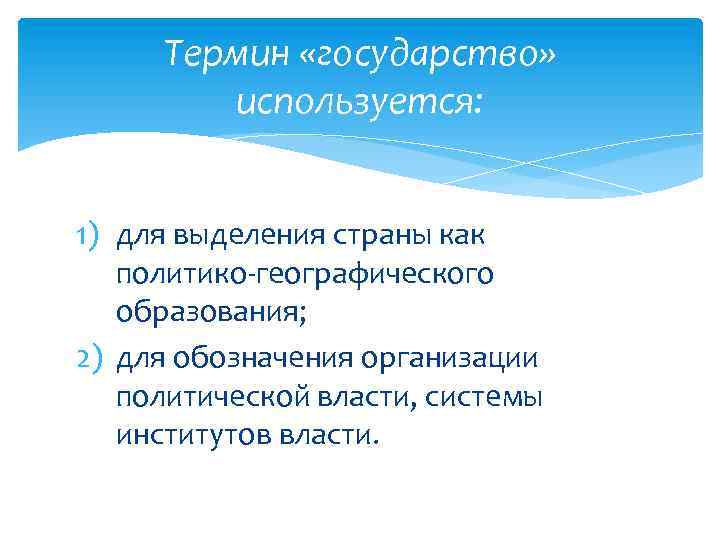 Термин «государство» используется:

1) для выделения страны как политико-географического образования;
2) для обозначения организации политической власти, системы институтов власти.